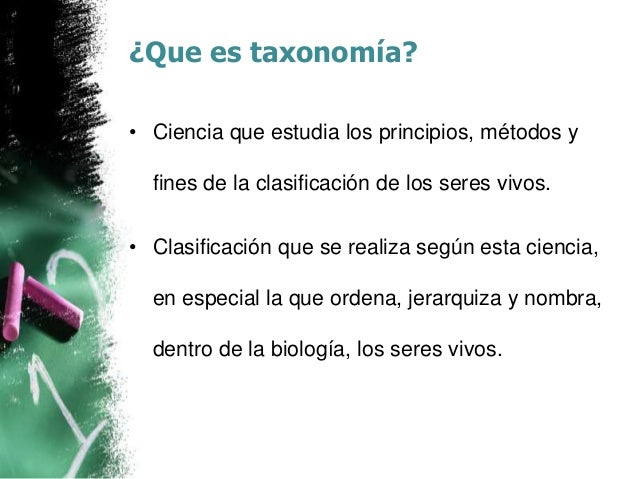 ¿Que es taxonomía?

• Ciencia que estudia los principios, métodos y fines de la clasificación de los seres vivos.

• Clasificación que se realiza según esta ciencia, en especial la que ordena, jerarquiza y nombra, dentro de la biología, los seres vivos.